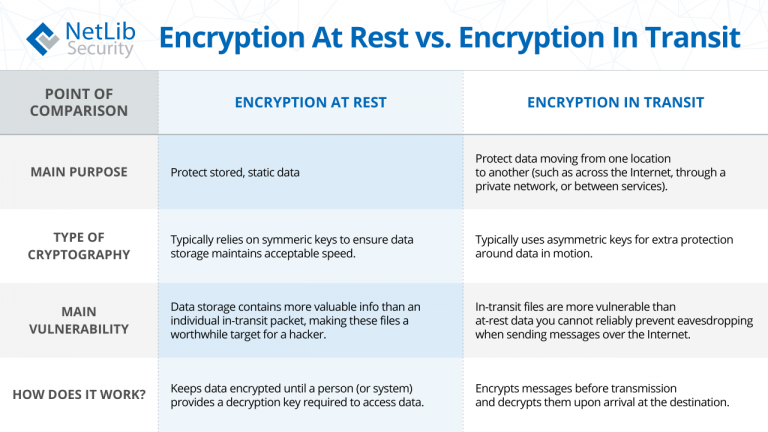 NetLib Security

Encryption At Rest vs. Encryption In Transit

| POINT OF COMPARISON | ENCRYPTION AT REST | ENCRYPTION IN TRANSIT |
|---|---|---|
| MAIN PURPOSE | Protect stored, static data | Protect data moving from one location to another (such as across the Internet, through a private network, or between services). |
| TYPE OF CRYPTOGRAPHY | Typically relies on symmeric keys to ensure data storage maintains acceptable speed. | Typically uses asymmetric keys for extra protection around data in motion. |
| MAIN VULNERABILITY | Data storage contains more valuable info than an individual in-transit packet, making these files a worthwhile target for a hacker. | In-transit files are more vulnerable than at-rest data you cannot reliably prevent eavesdropping when sending messages over the Internet. |
| HOW DOES IT WORK? | Keeps data encrypted until a person (or system) provides a decryption key required to access data. | Encrypts messages before transmission and decrypts them upon arrival at the destination. |